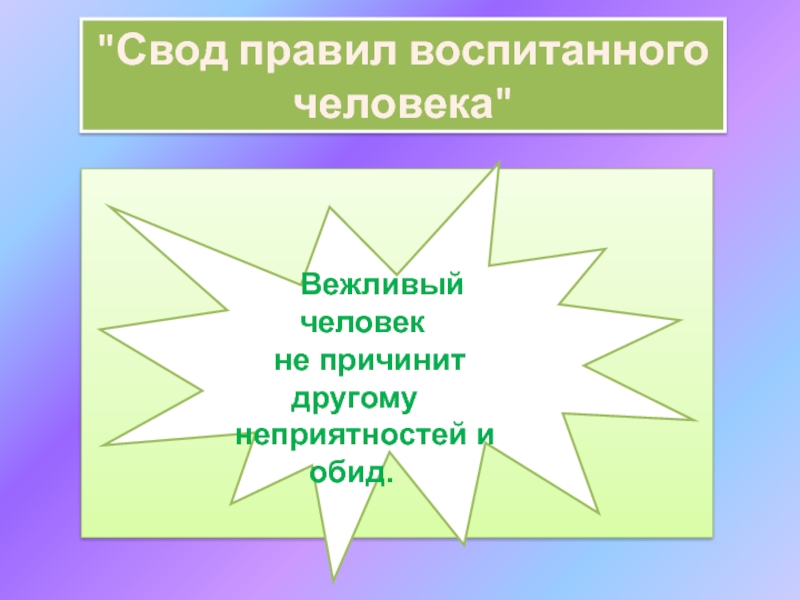 "Свод правил воспитанного человека"

Вежливый человек не причинит другому неприятностей и обид.